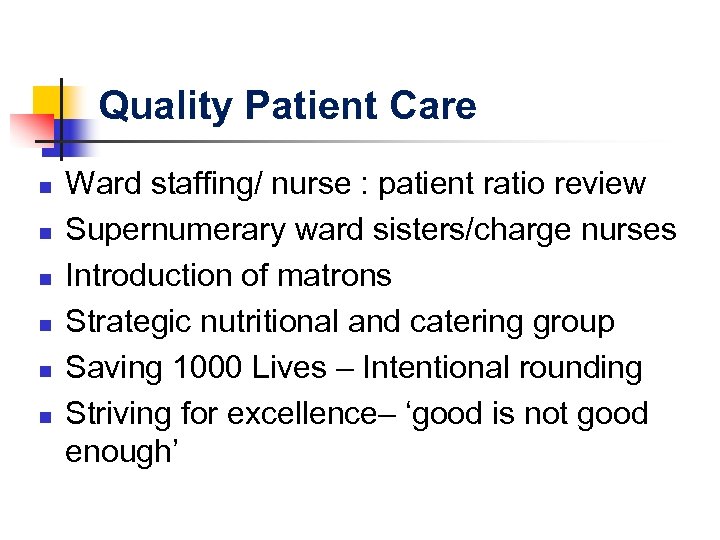 Quality Patient Care

- Ward staffing/ nurse : patient ratio review
- Supernumerary ward sisters/charge nurses
- Introduction of matrons
- Strategic nutritional and catering group
- Saving 1000 Lives – Intentional rounding
- Striving for excellence– ‘good is not good enough’